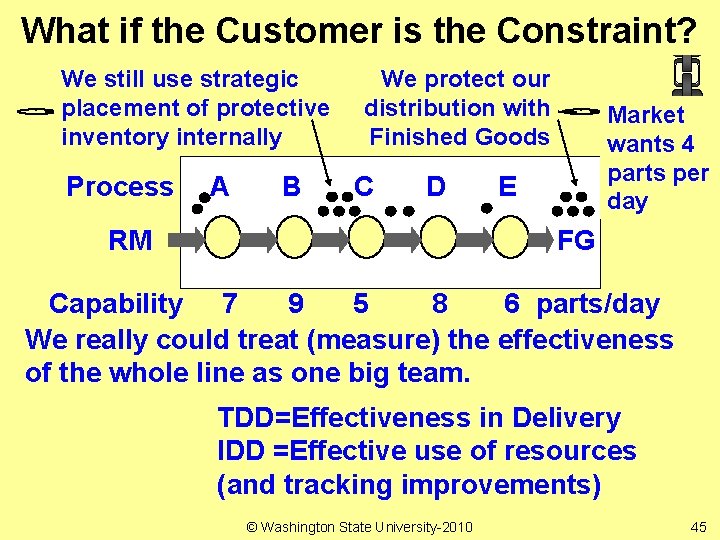 What if the Customer is the Constraint?

We still use strategic placement of protective inventory internally

We protect our distribution with Finished Goods

Market wants 4 parts per day

Process A B C D E

RM FG

Capability 7 9 5 8 6 parts/day

We really could treat (measure) the effectiveness of the whole line as one big team.

TDD=Effectiveness in Delivery
IDD =Effective use of resources (and tracking improvements)

© Washington State University-2010

45